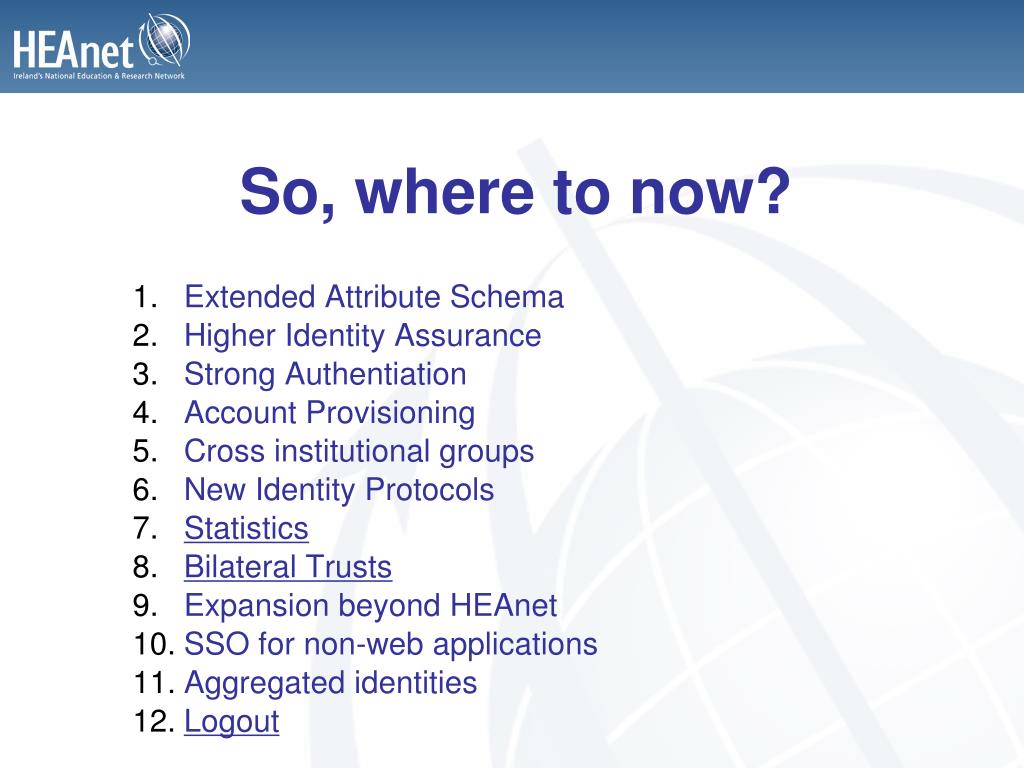 HEAnet
Ireland's National Education & Research Network

So, where to now?

1. Extended Attribute Schema
2. Higher Identity Assurance
3. Strong Authentiation
4. Account Provisioning
5. Cross institutional groups
6. New Identity Protocols
7. Statistics
8. Bilateral Trusts
9. Expansion beyond HEAnet
10. SSO for non-web applications
11. Aggregated identities
12. Logout